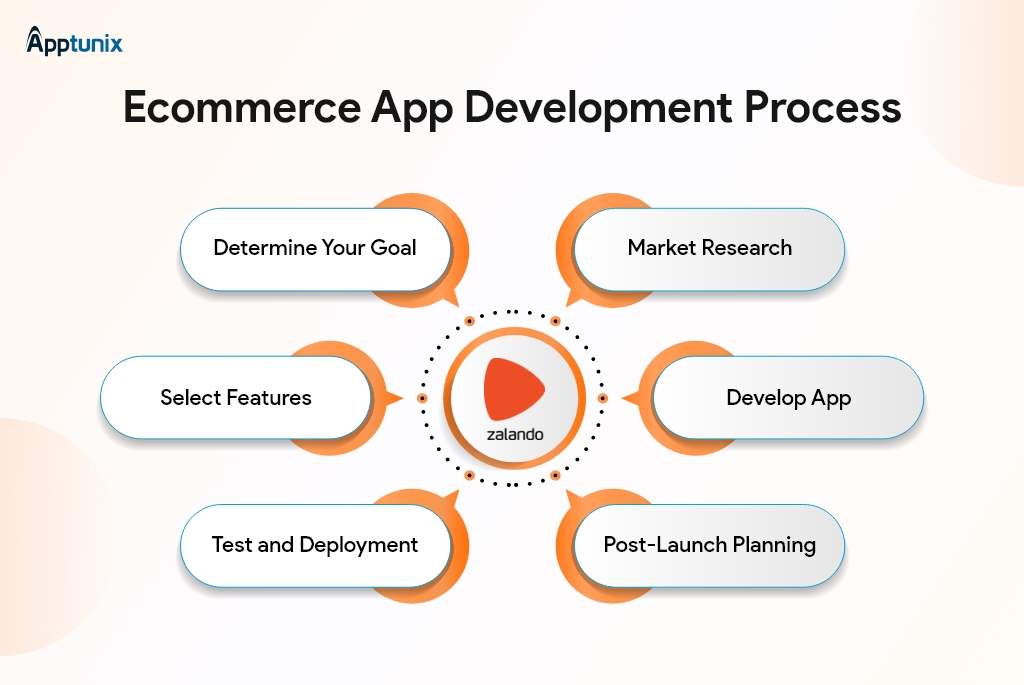 Apptunix

Ecommerce App Development Process

Determine Your Goal

Market Research

Select Features

zalando

Develop App

Test and Deployment

Post-Launch Planning